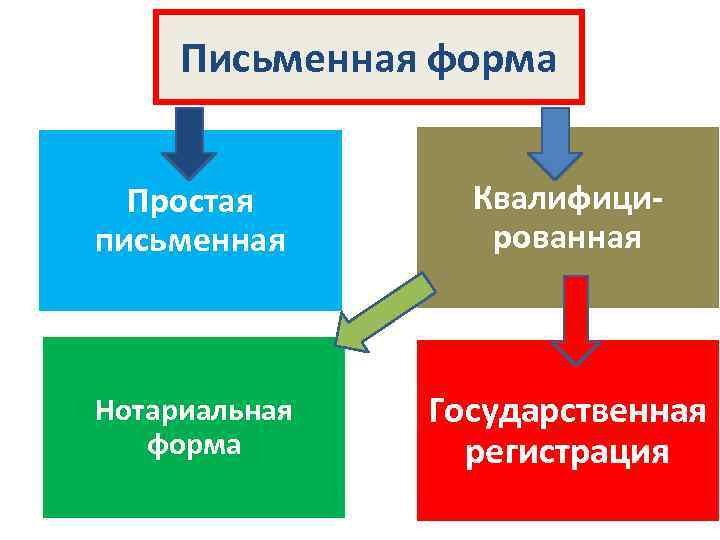 Письменная форма

Простая письменная

Квалифицированная

Нотариальная форма

Государственная регистрация